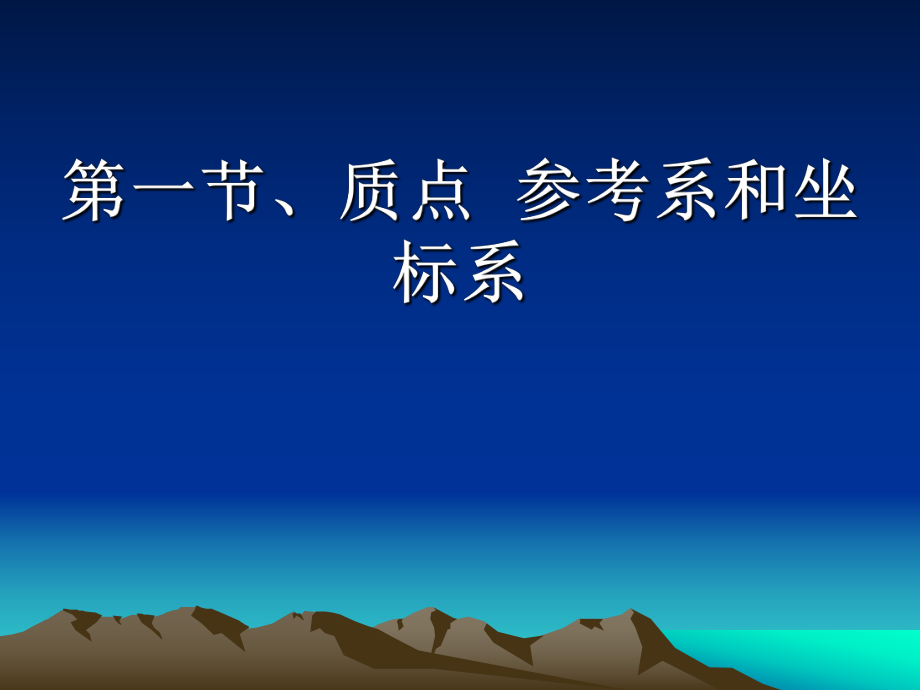 第一节、质点 参考系和坐标系